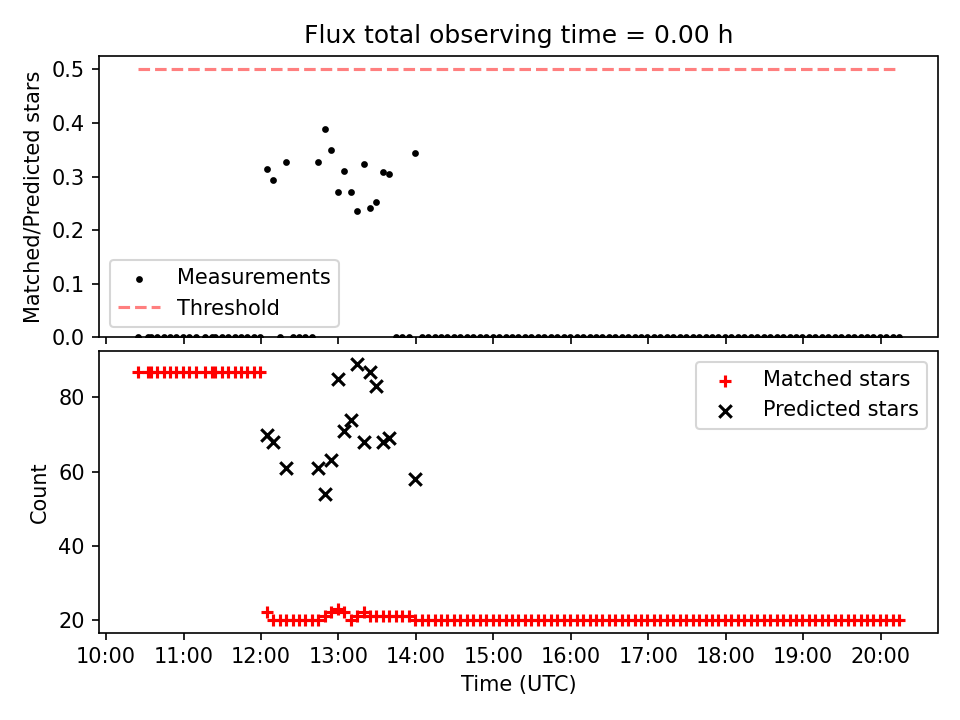 Flux total observing time = 0.00 h

Matched/Predicted stars

0.5
0.4
0.3
0.2
0.1
0.0

Measurements
Threshold

Count

80
60
40
20

Matched stars
Predicted stars

10:00 11:00 12:00 13:00 14:00 15:00 16:00 17:00 18:00 19:00 20:00

Time (UTC)